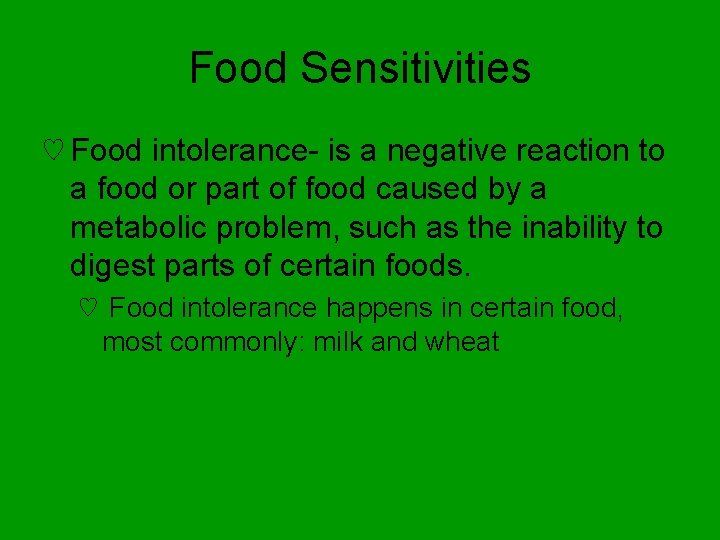 Food Sensitivities

♡ Food intolerance- is a negative reaction to a food or part of food caused by a metabolic problem, such as the inability to digest parts of certain foods.

♡ Food intolerance happens in certain food, most commonly: milk and wheat